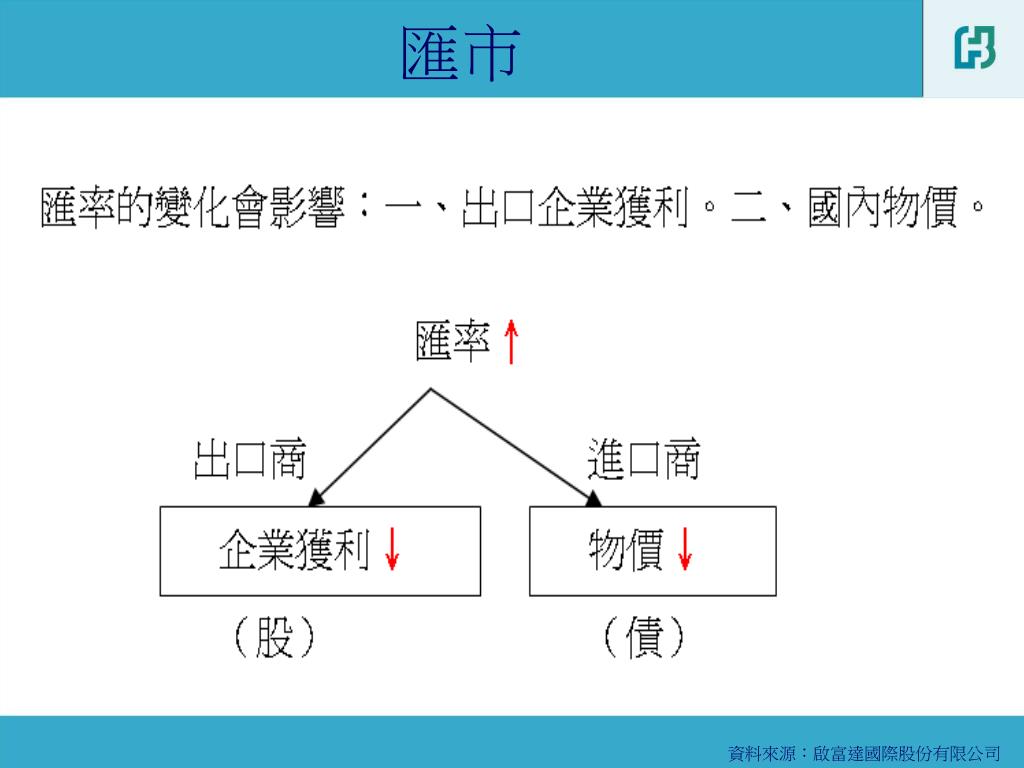 匯市

匯率的變化會影響：一、出口企業獲利。二、國內物價。

匯率 ↑

出口商

進口商

企業獲利 ↓

物價 ↓

（股）

（債）

資料來源：啟富達國際股份有限公司